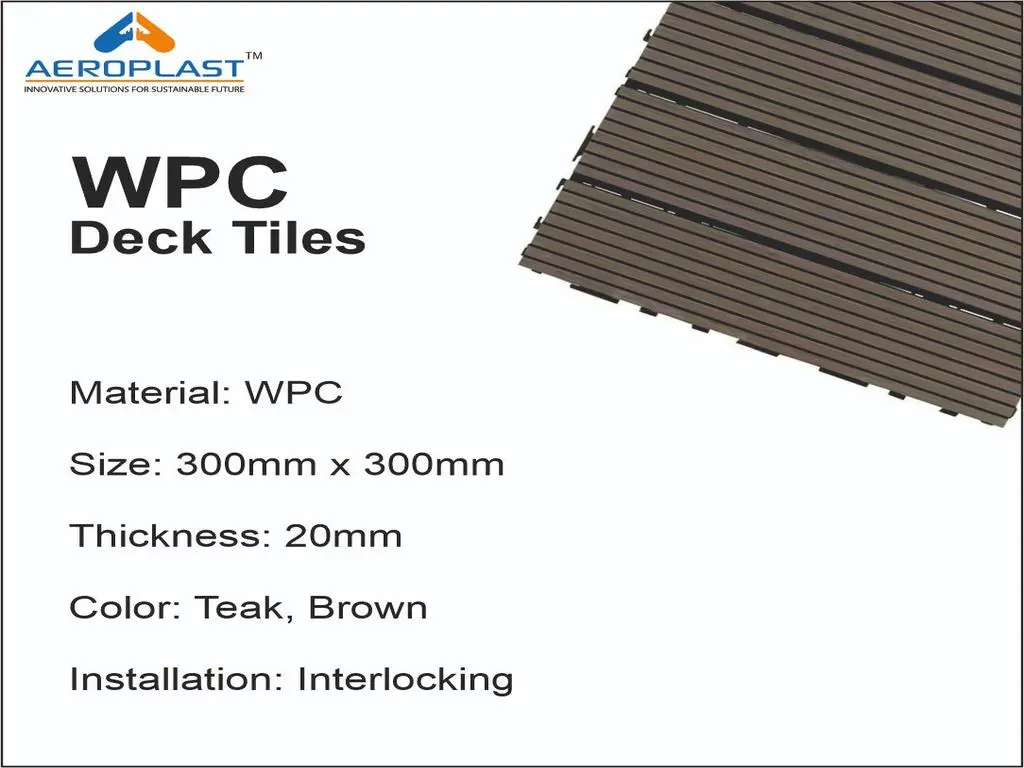 AEROPLAST™
INNOVATIVE SOLUTIONS FOR SUSTAINABLE FUTURE

WPC
Deck Tiles

Material: WPC

Size: 300mm x 300mm

Thickness: 20mm

Color: Teak, Brown

Installation: Interlocking